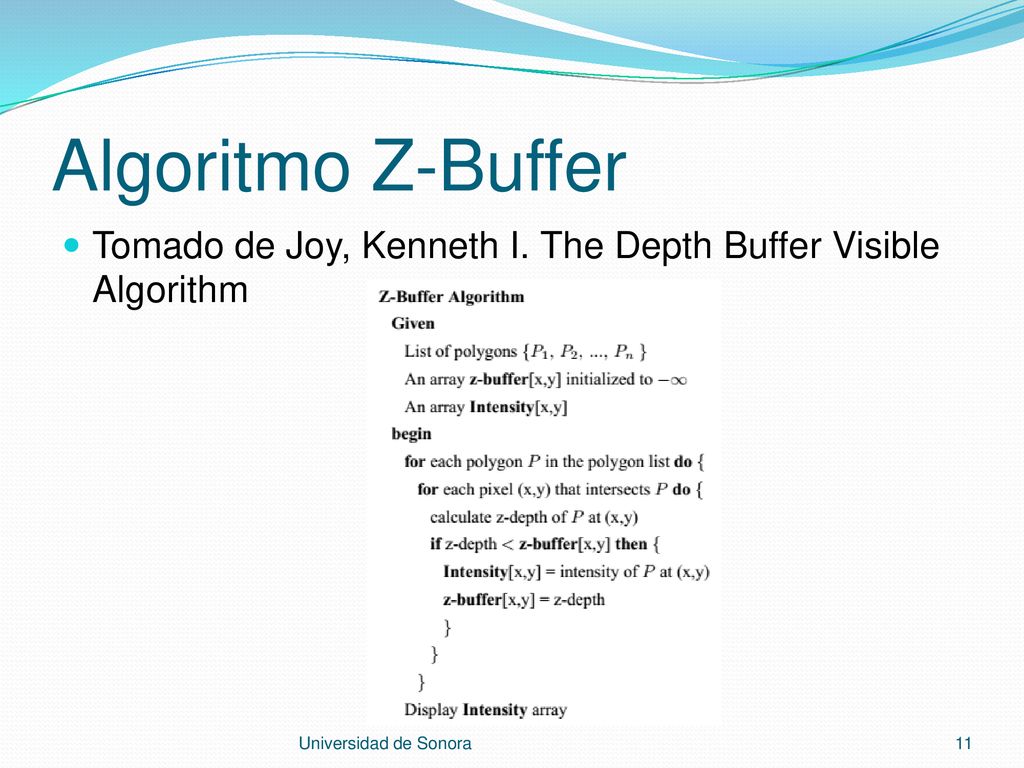 Algoritmo Z-Buffer

Tomado de Joy, Kenneth I. The Depth Buffer Visible Algorithm

Z-Buffer Algorithm
Given
List of polygons $\{P_1, P_2, ..., P_n\}$
An array z-buffer[x,y] initialized to $-\infty$
An array Intensity[x,y]
begin
for each polygon $P$ in the polygon list do {
for each pixel (x,y) that intersects $P$ do {
calculate z-depth of $P$ at (x,y)
if z-depth $<$ z-buffer[x,y] then {
Intensity[x,y] = intensity of $P$ at (x,y)
z-buffer[x,y] = z-depth
}
}
}
Display Intensity array

Universidad de Sonora

11